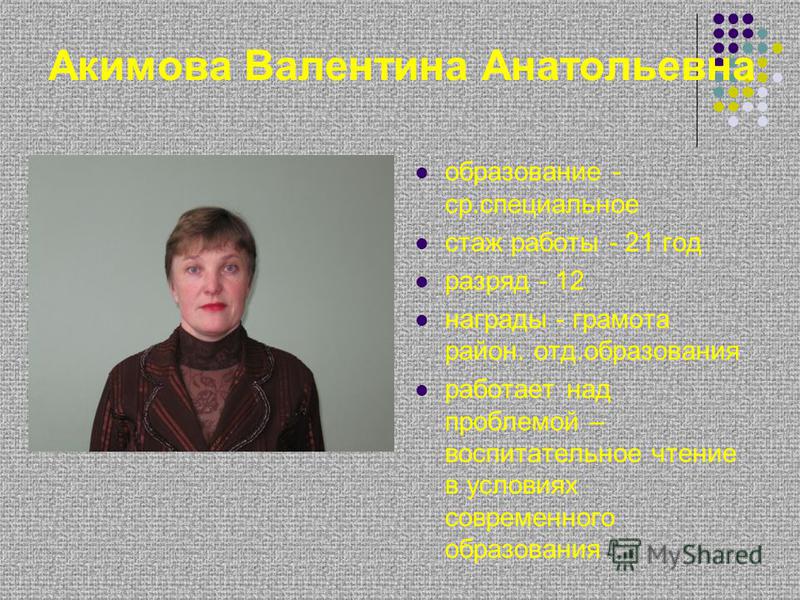 Акимова Валентина Анатольевна

- образование - ср.специальное
- стаж работы - 21 год
- разряд - 12
- награды - грамота район. отд.образования
- работает над проблемой – воспитательное чтение в условиях современного образования

MyShared